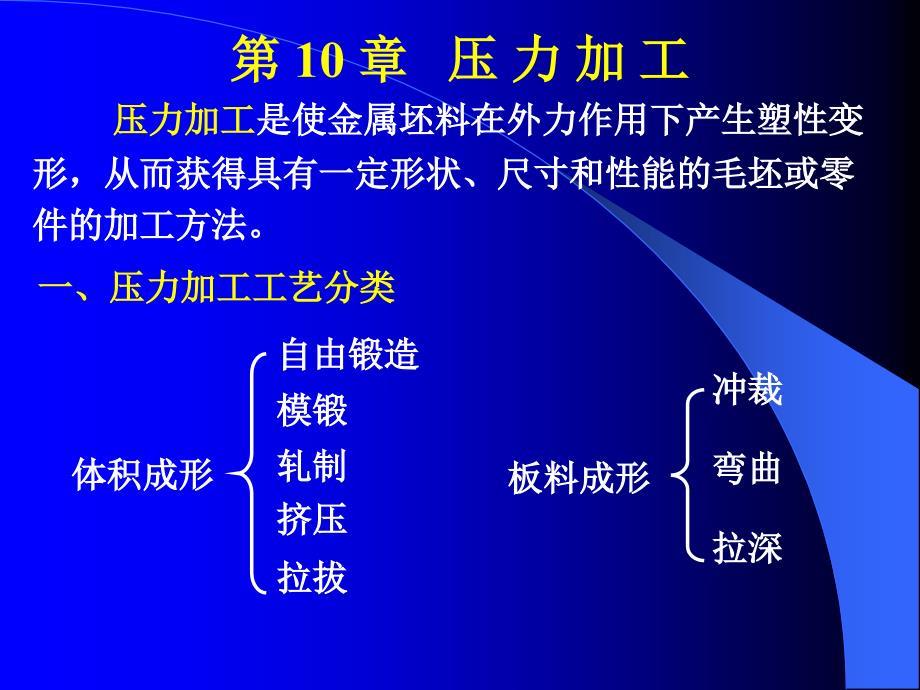 第 10 章 压 力 加 工

压力加工是使金属坯料在外力作用下产生塑性变形，从而获得具有一定形状、尺寸和性能的毛坯或零件的加工方法。

一、压力加工工艺分类

体积成形
自由锻造
模锻
轧制
挤压
拉拔

板料成形
冲裁
弯曲
拉深